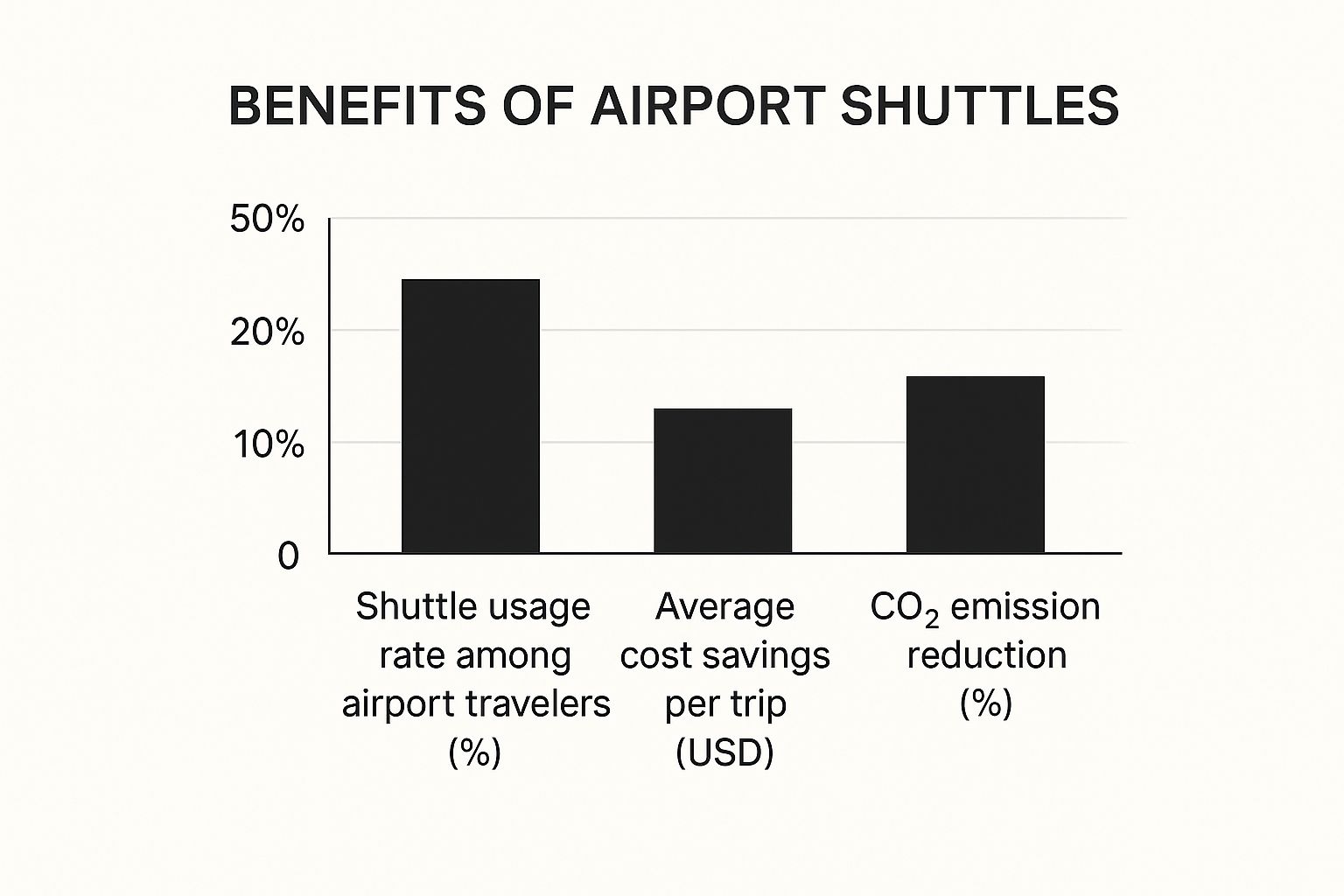 BENEFITS OF AIRPORT SHUTTLES

50%
20%
10%
0

Shuttle usage rate among airport travelers (%)

Average cost savings per trip (USD)

$CO_2$ emission reduction (%)